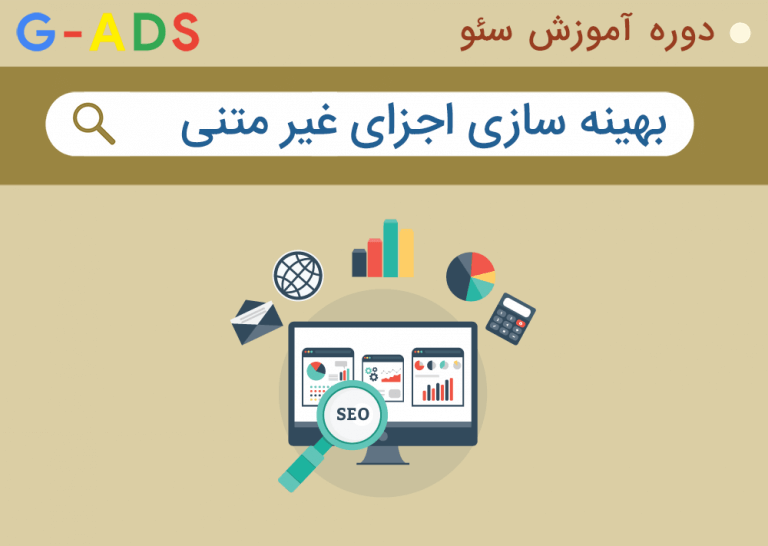 دوره آموزش سئو

G-ADS

بهینه سازی اجزای غیر متنی

SEO